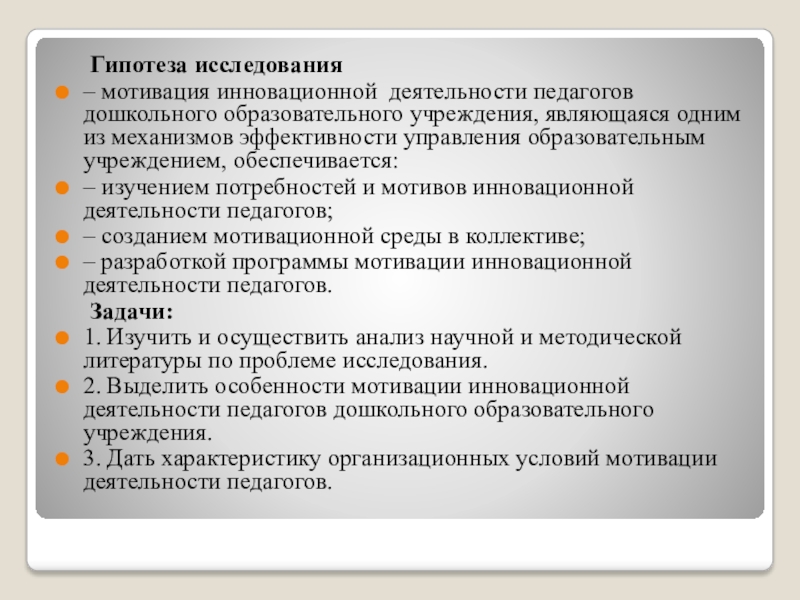 Гипотеза исследования

– мотивация инновационной деятельности педагогов дошкольного образовательного учреждения, являющаяся одним из механизмов эффективности управления образовательным учреждением, обеспечивается:

– изучением потребностей и мотивов инновационной деятельности педагогов;

– созданием мотивационной среды в коллективе;

– разработкой программы мотивации инновационной деятельности педагогов.

Задачи:

1. Изучить и осуществить анализ научной и методической литературы по проблеме исследования.

2. Выделить особенности мотивации инновационной деятельности педагогов дошкольного образовательного учреждения.

3. Дать характеристику организационных условий мотивации деятельности педагогов.